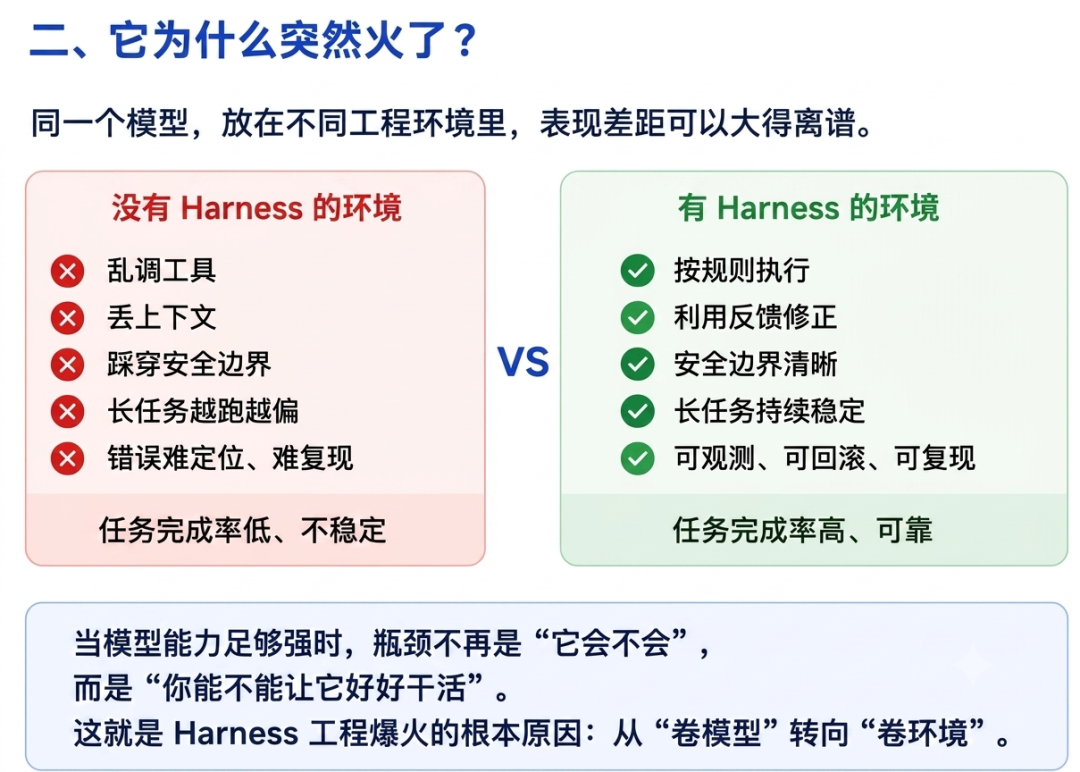 二、它为什么突然火了？

同一个模型，放在不同工程环境里，表现差距可以大得离谱。

没有 Harness 的环境

乱调工具
丢上下文
踩穿安全边界
长任务越跑越偏
错误难定位、难复现

任务完成率低、不稳定

VS

有 Harness 的环境

按规则执行
利用反馈修正
安全边界清晰
长任务持续稳定
可观测、可回滚、可复现

任务完成率高、可靠

当模型能力足够强时，瓶颈不再是“它会不会”，
而是“你能不能让它好好干活”。
这就是 Harness 工程爆火的根本原因：从“卷模型”转向“卷环境”。